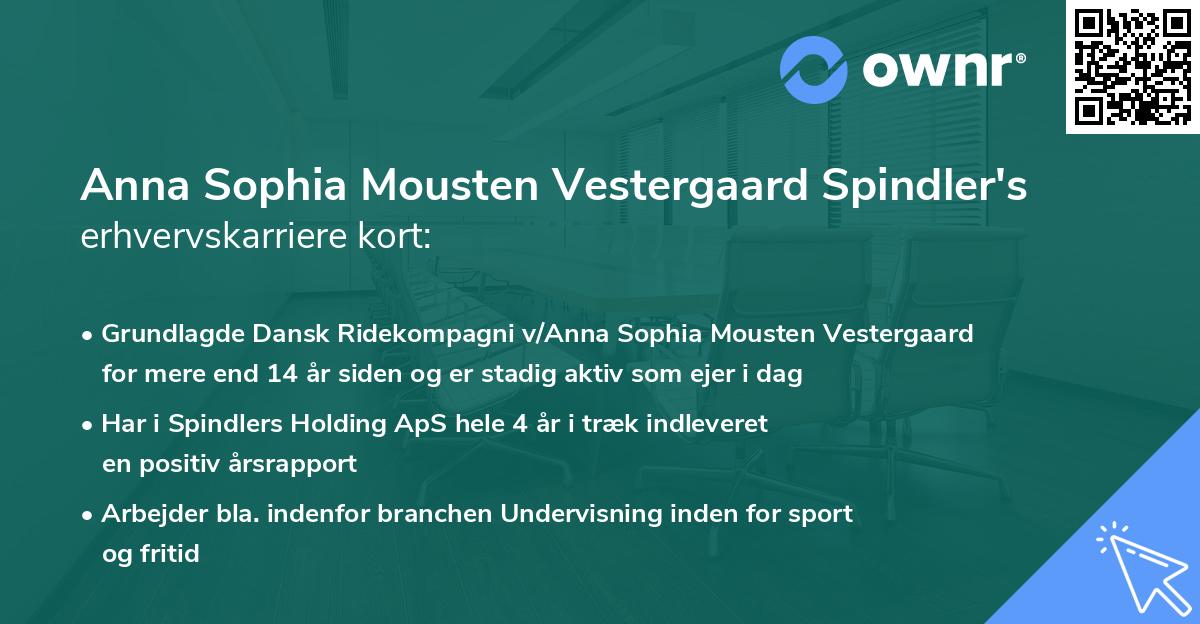 ownr®

Anna Sophia Mousten Vestergaard Spindler's
erhvervskarriere kort:

• Grundlagde Dansk Ridekompagni v/Anna Sophia Mousten Vestergaard for mere end 14 år siden og er stadig aktiv som ejer i dag
• Har i Spindlers Holding ApS hele 4 år i træk indleveret en positiv årsrapport
• Arbejder bla. indenfor branchen Undervisning inden for sport og fritid